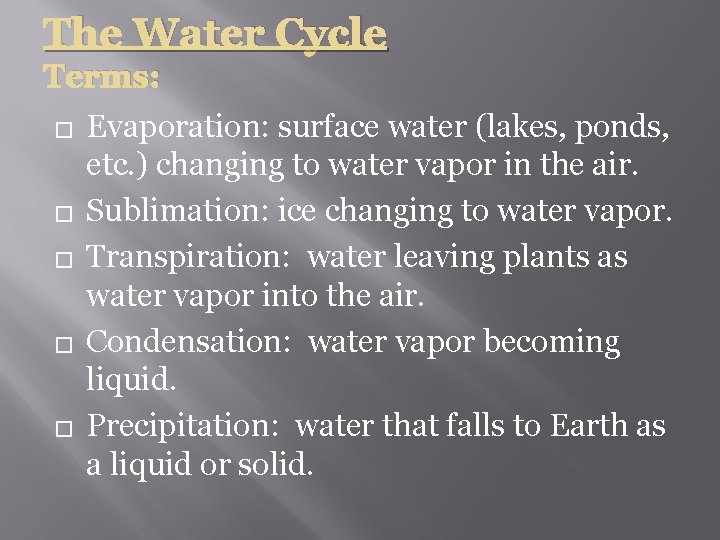 The Water Cycle
Terms:

□ Evaporation: surface water (lakes, ponds, etc.) changing to water vapor in the air.

□ Sublimation: ice changing to water vapor.

□ Transpiration: water leaving plants as water vapor into the air.

□ Condensation: water vapor becoming liquid.

□ Precipitation: water that falls to Earth as a liquid or solid.